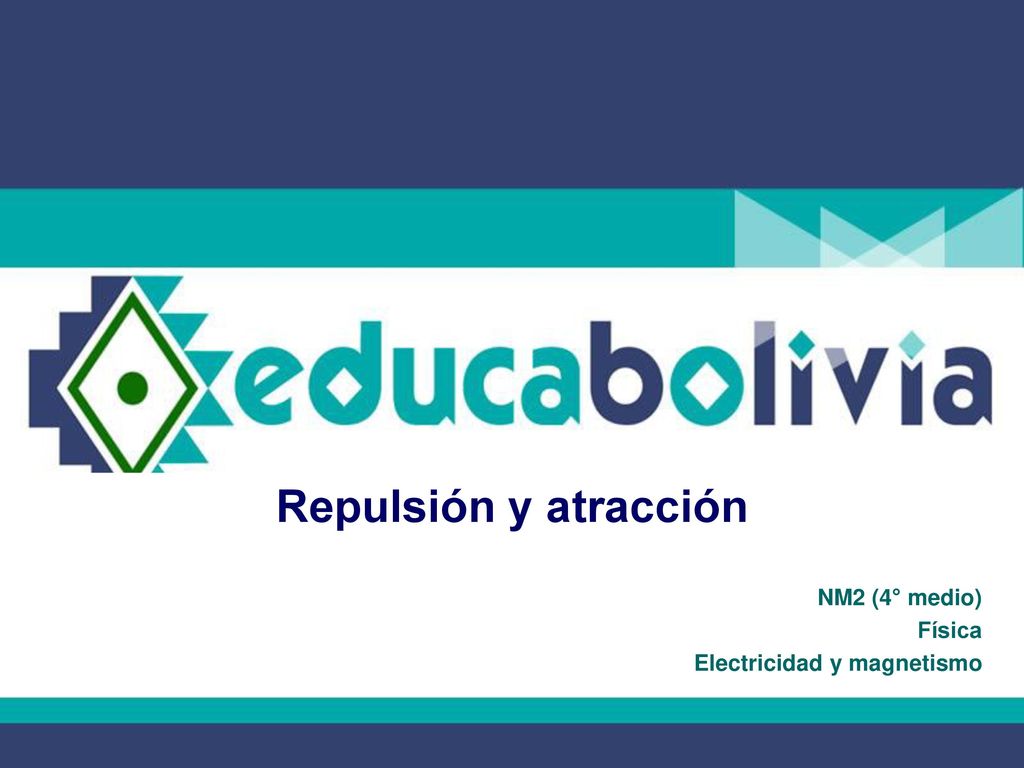 educabolivia

Repulsión y atracción

NM2 (4° medio)
Física
Electricidad y magnetismo